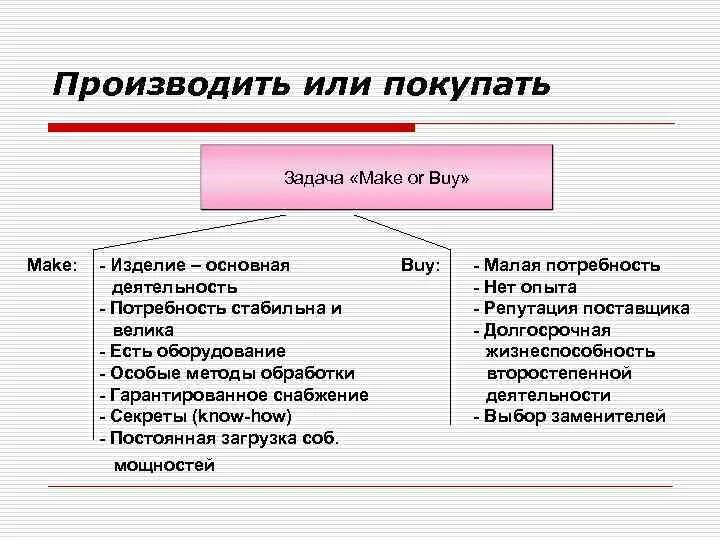 Производить или покупать

Задача «Make or Buy»

Make:
- Изделие – основная деятельность
- Потребность стабильна и велика
- Есть оборудование
- Особые методы обработки
- Гарантированное снабжение
- Секреты (know-how)
- Постоянная загрузка соб. мощностей

Buy:
- Малая потребность
- Нет опыта
- Репутация поставщика
- Долгосрочная жизнеспособность второстепенной деятельности
- Выбор заменителей